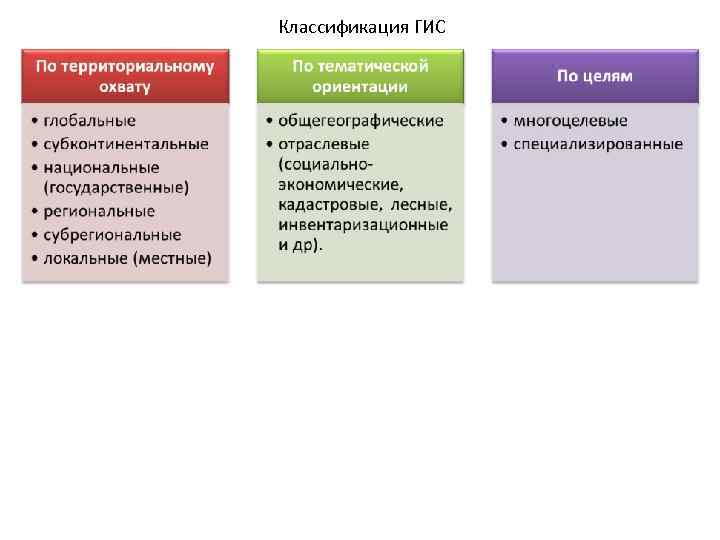 Классификация ГИС

По территориальному охвату

• глобальные
• субконтинентальные
• национальные (государственные)
• региональные
• субрегиональные
• локальные (местные)

По тематической ориентации

• общегеографические
• отраслевые (социально-экономические, кадастровые, лесные, инвентаризационные и др).

По целям

• многоцелевые
• специализированные